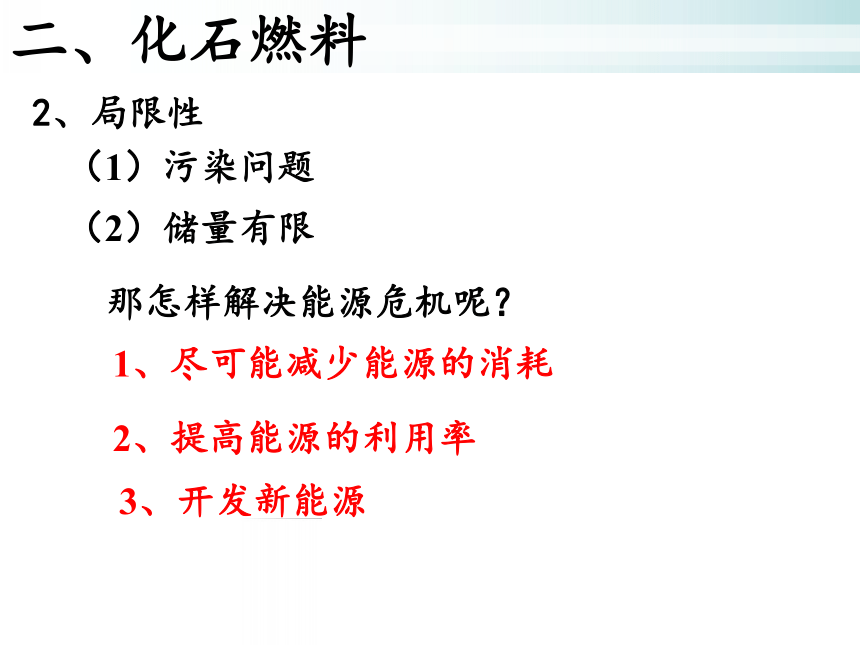 二、化石燃料

2、局限性

（1）污染问题

（2）储量有限

那怎样解决能源危机呢？

1、尽可能减少能源的消耗

2、提高能源的利用率

3、开发新能源